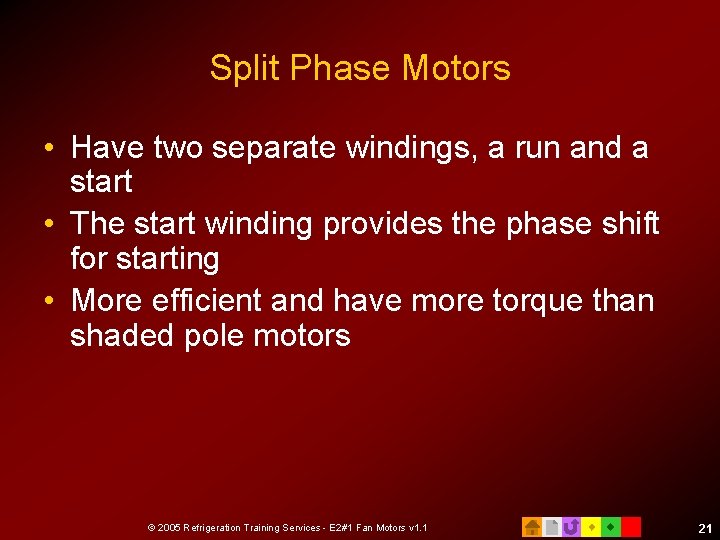 Split Phase Motors

• Have two separate windings, a run and a start
• The start winding provides the phase shift for starting
• More efficient and have more torque than shaded pole motors

© 2005 Refrigeration Training Services - E2#1 Fan Motors v1.1

21